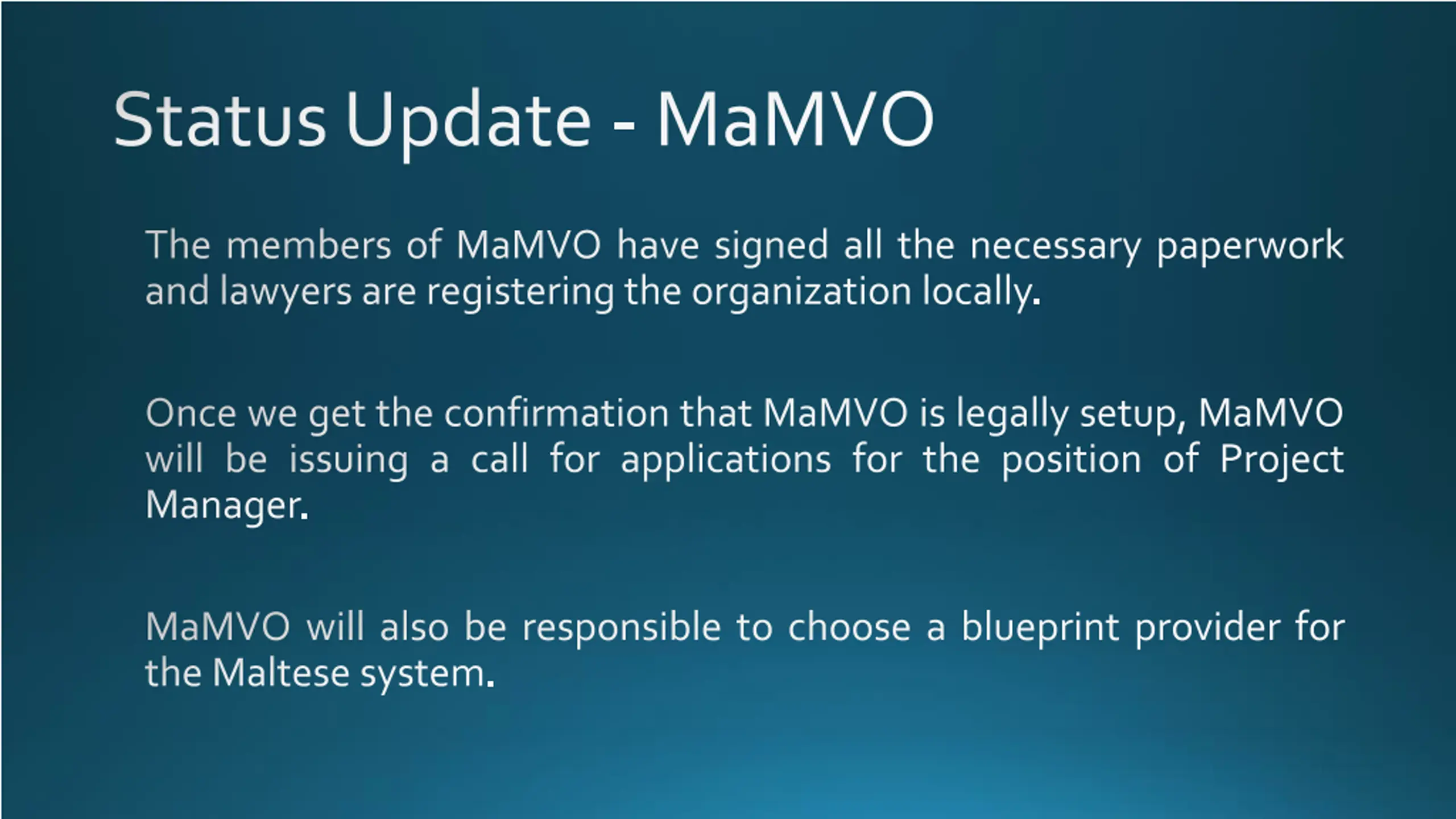 Status Update - MaMVO

The members of MaMVO have signed all the necessary paperwork and lawyers are registering the organization locally.

Once we get the confirmation that MaMVO is legally setup, MaMVO will be issuing a call for applications for the position of Project Manager.

MaMVO will also be responsible to choose a blueprint provider for the Maltese system.